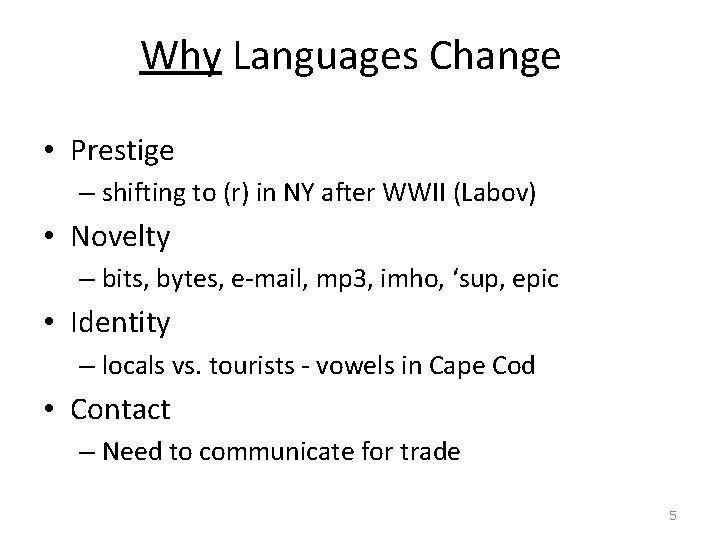 Why Languages Change

• Prestige
– shifting to (r) in NY after WWII (Labov)
• Novelty
– bits, bytes, e-mail, mp3, imho, ‘sup, epic
• Identity
– locals vs. tourists - vowels in Cape Cod
• Contact
– Need to communicate for trade

5